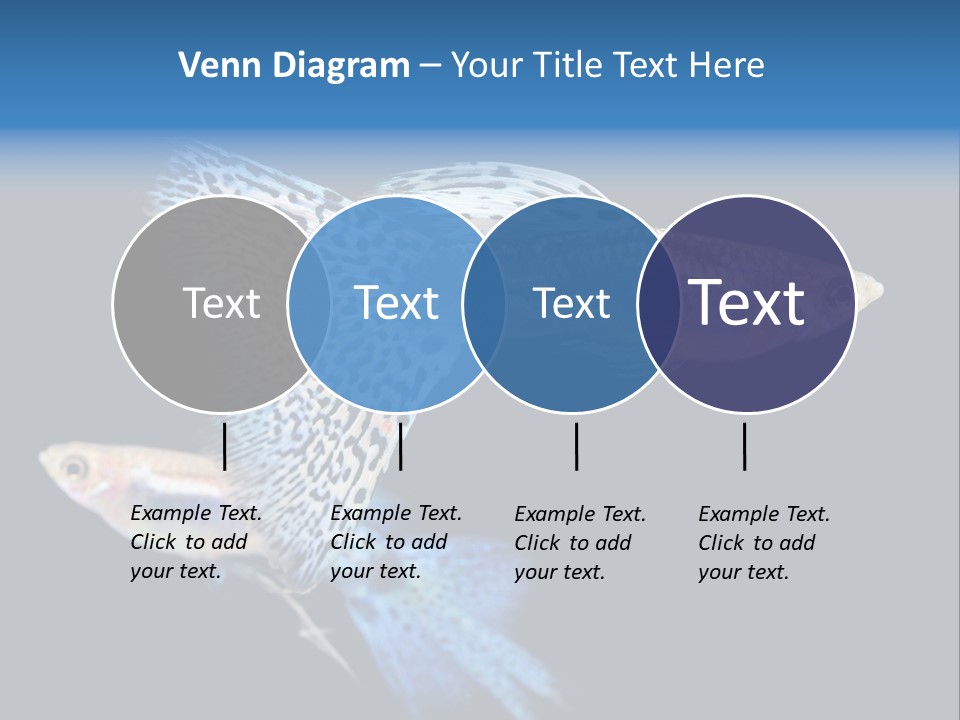 Venn Diagram – Your Title Text Here

Text

Text

Text

Text

Example Text. Click to add your text.

Example Text. Click to add your text.

Example Text. Click to add your text.

Example Text. Click to add your text.